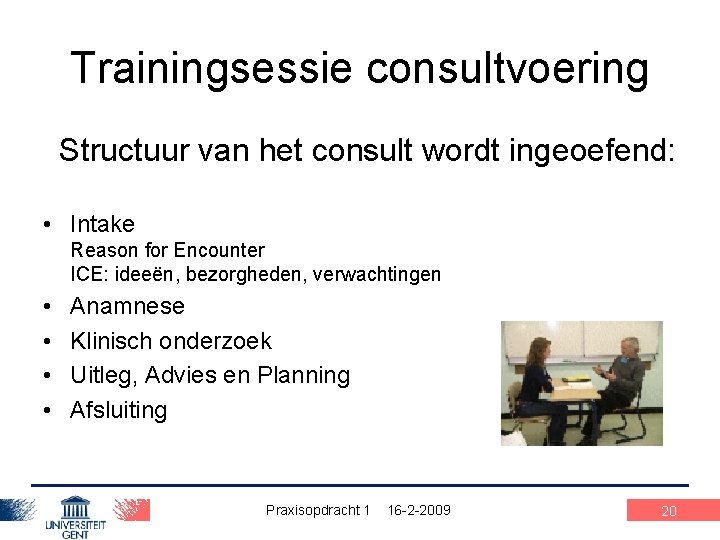 Trainingsessie consultvoering

Structuur van het consult wordt ingeoefend:

• Intake
Reason for Encounter
ICE: ideeën, bezorgheden, verwachtingen
• Anamnese
• Klinisch onderzoek
• Uitleg, Advies en Planning
• Afsluiting

UNIVERSITEIT GENT

Praxisopdracht 1 16-2-2009

20